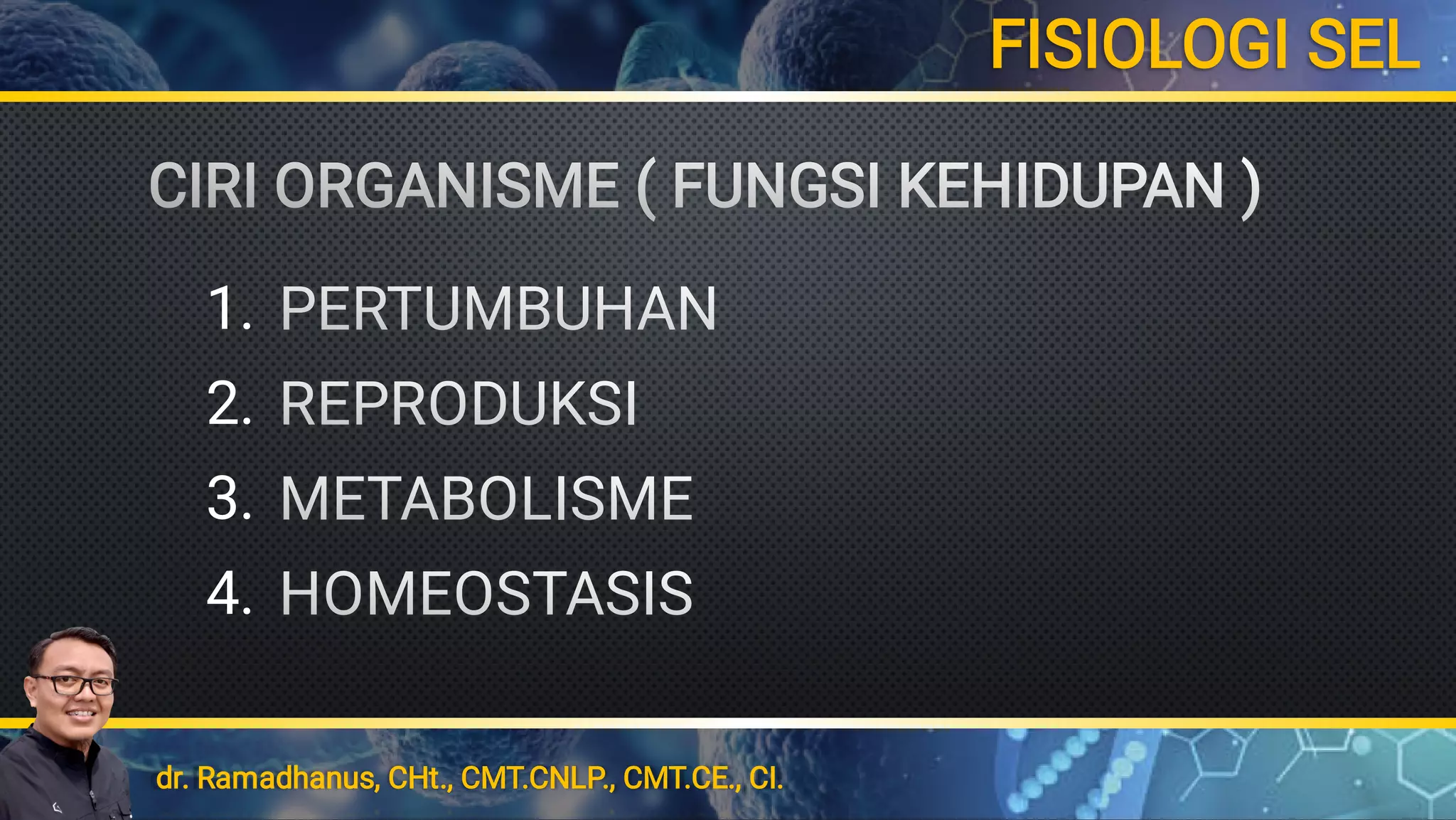 FISIOLOGI SEL

CIRI ORGANISME ( FUNGSI KEHIDUPAN )

1. PERTUMBUHAN
2. REPRODUKSI
3. METABOLISME
4. HOMEOSTASIS

dr. Ramadhanus, CHt., CMT.CNLP., CMT.CE., CI.